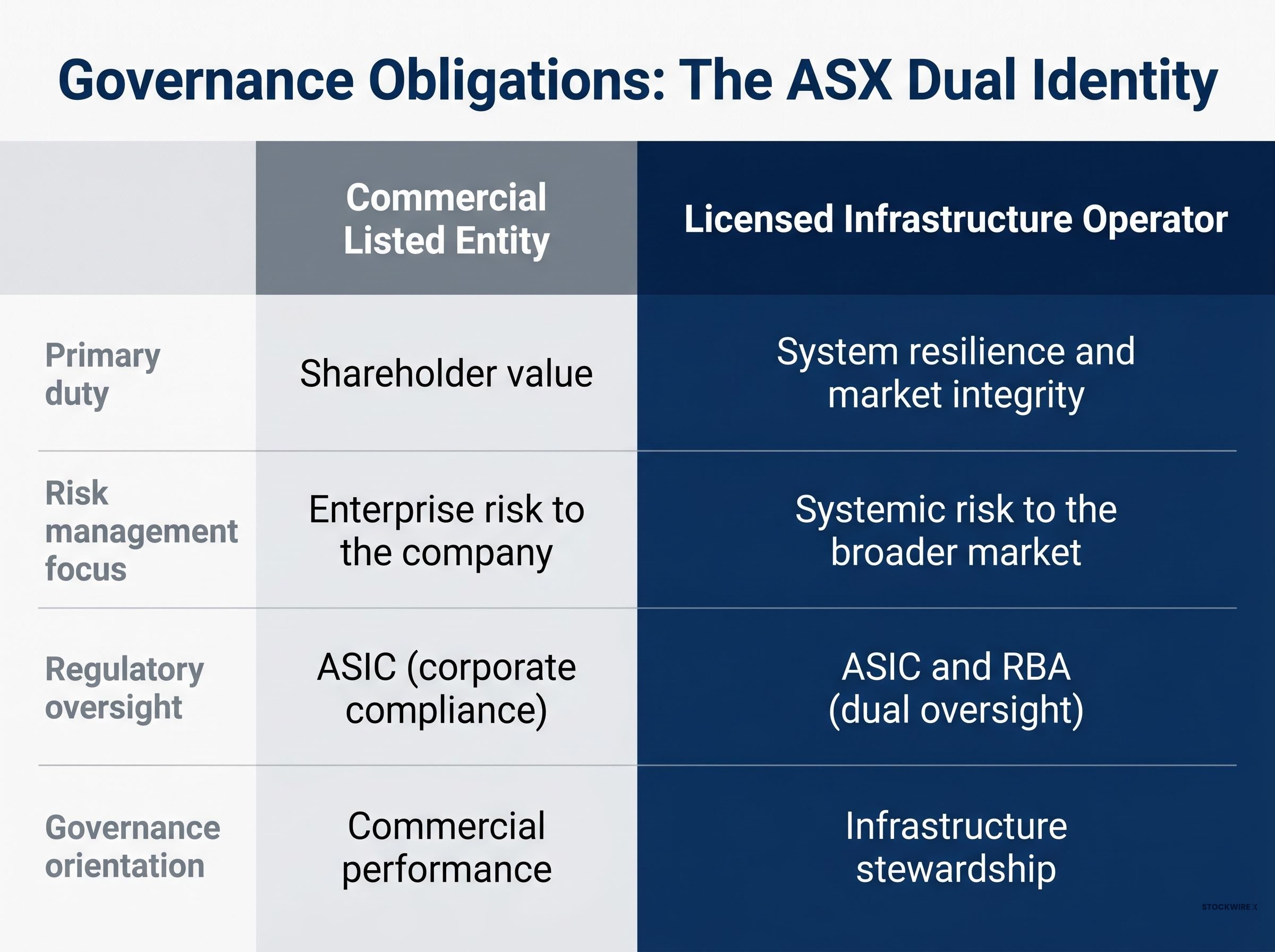 Governance Obligations: The ASX Dual Identity

| | Commercial Listed Entity | Licensed Infrastructure Operator |
|---|---|---|
| Primary duty | Shareholder value | System resilience and market integrity |
| Risk management focus | Enterprise risk to the company | Systemic risk to the broader market |
| Regulatory oversight | ASIC (corporate compliance) | ASIC and RBA (dual oversight) |
| Governance orientation | Commercial performance | Infrastructure stewardship |

STOCKWIRE X